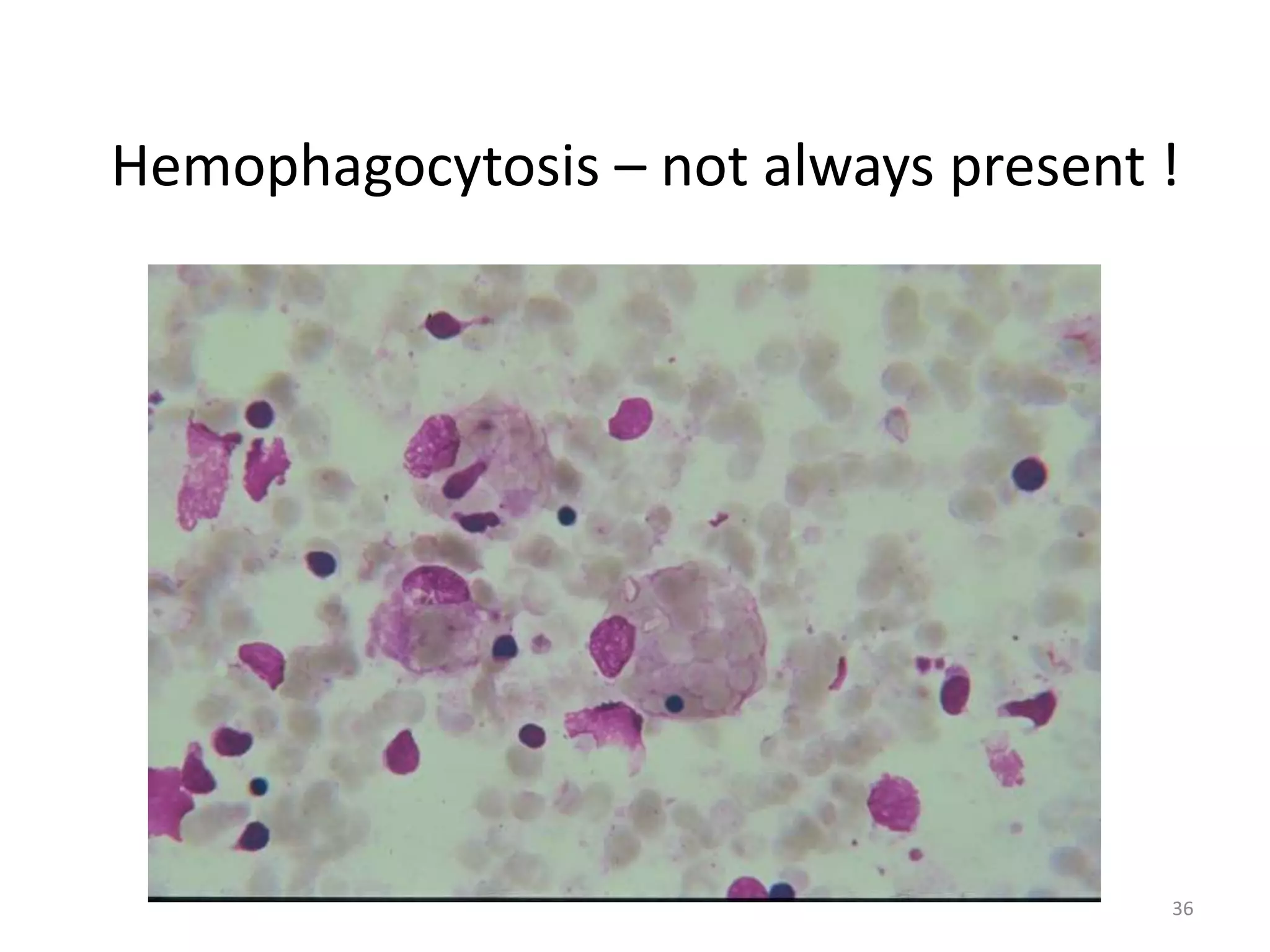 Hemophagocytosis – not always present !

36